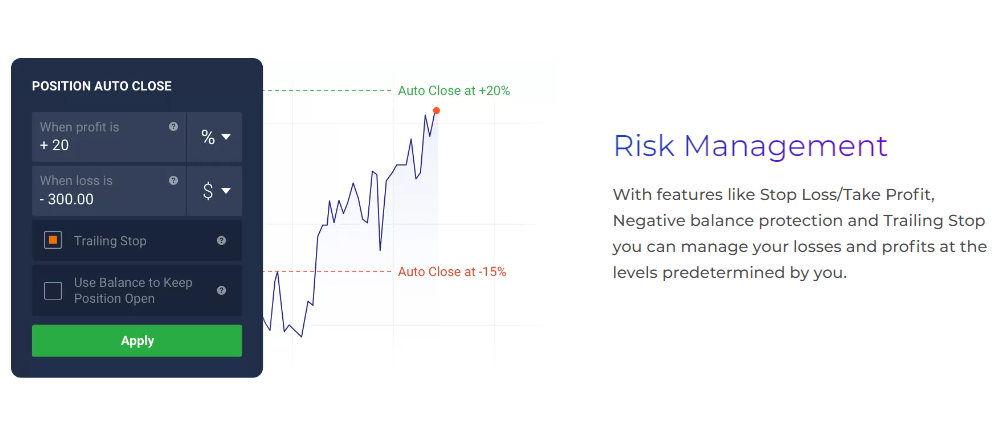 POSITION AUTO CLOSE

When profit is
+ 20
%

When loss is
- 300.00
$

Trailing Stop

Use Balance to Keep Position Open

Apply

Auto Close at +20%

Auto Close at -15%

Risk Management

With features like Stop Loss/Take Profit, Negative balance protection and Trailing Stop you can manage your losses and profits at the levels predetermined by you.